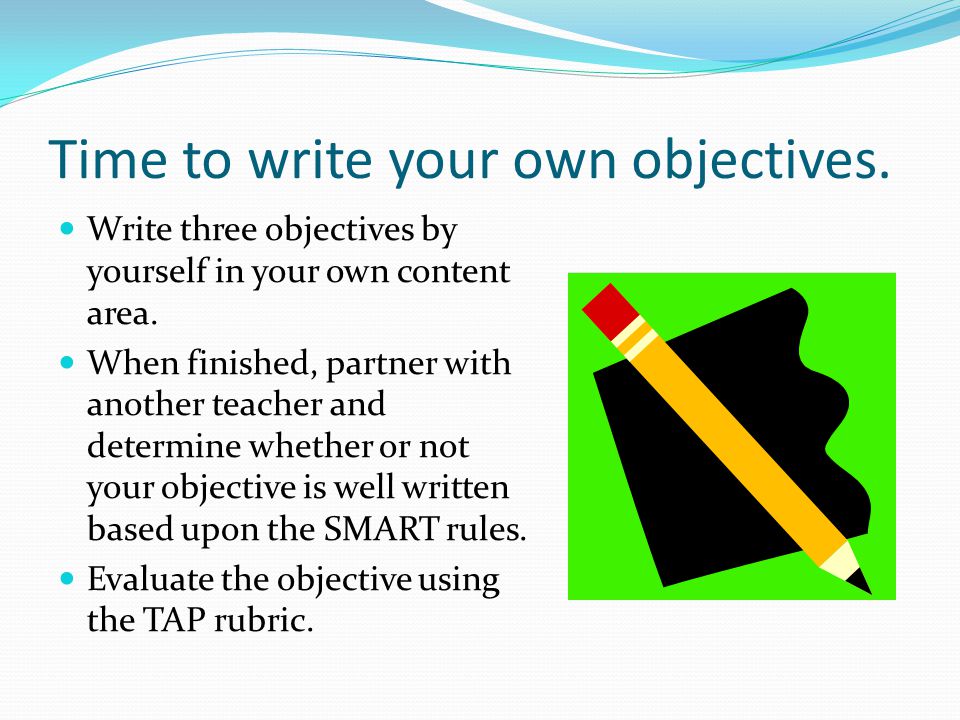 Time to write your own objectives.

- Write three objectives by yourself in your own content area.
- When finished, partner with another teacher and determine whether or not your objective is well written based upon the SMART rules.
- Evaluate the objective using the TAP rubric.